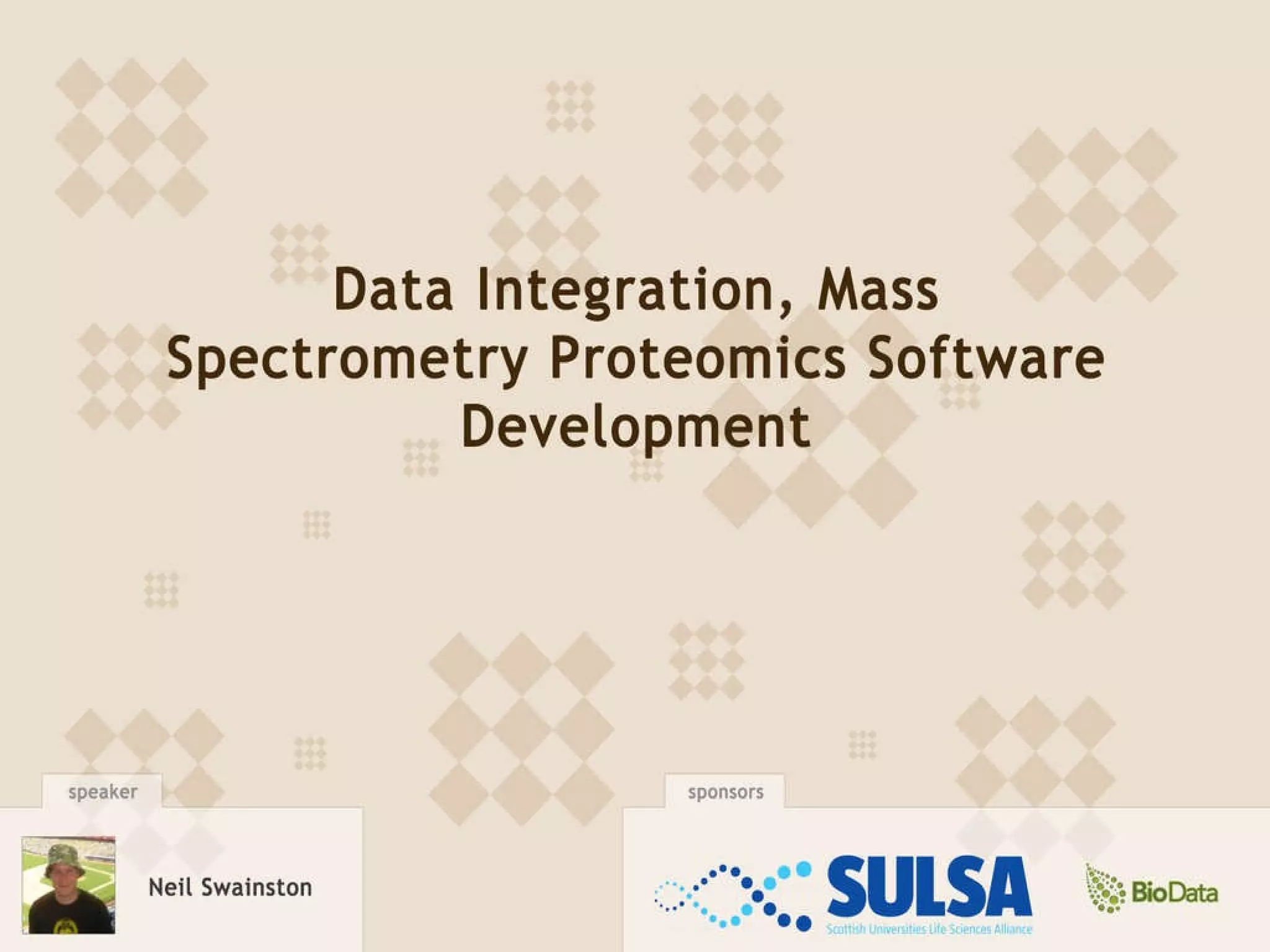 Data Integration, Mass Spectrometry Proteomics Software Development

speaker

Neil Swainston

sponsors

SULSA
Scottish Universities Life Sciences Alliance

BioData